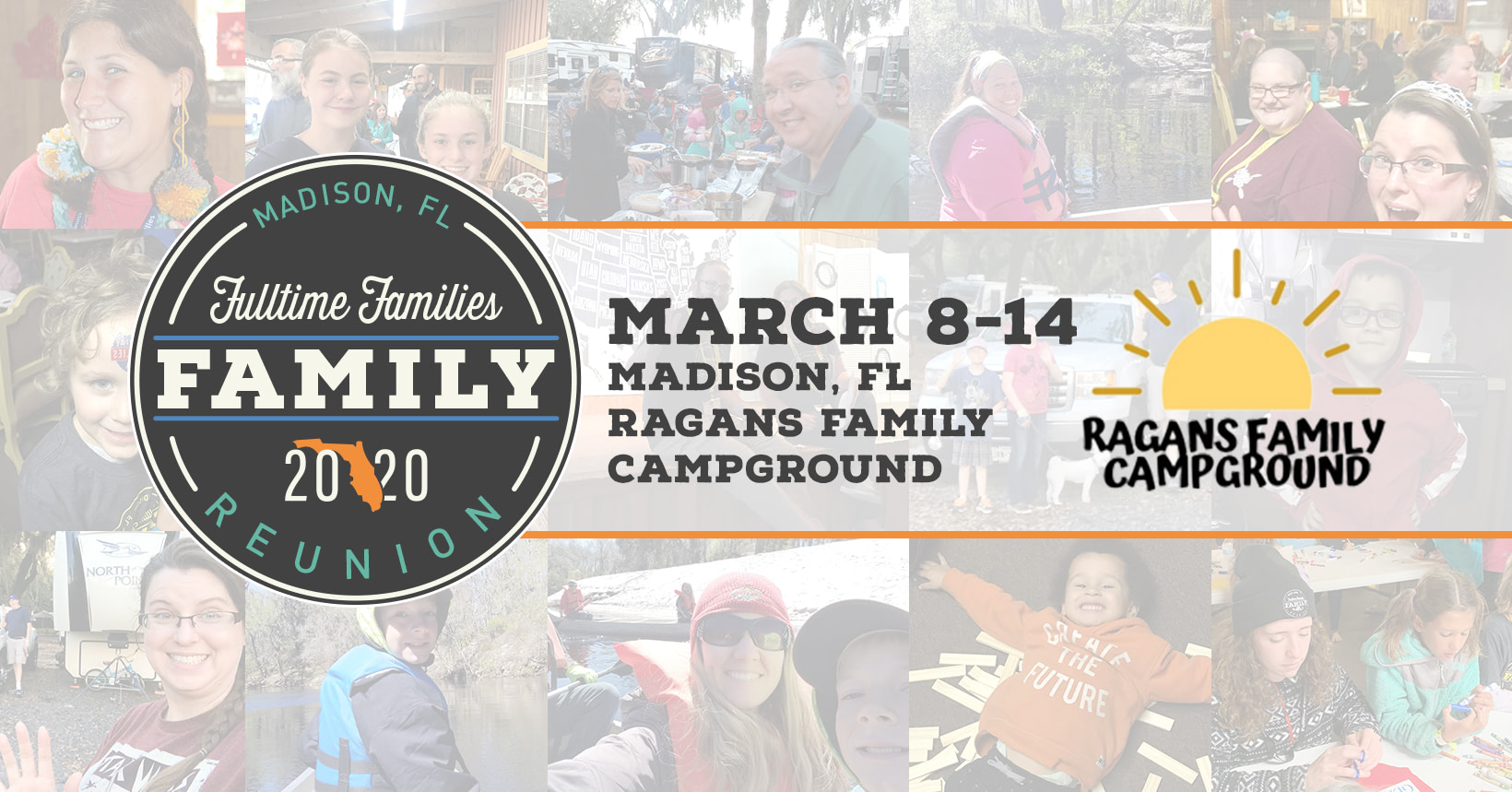 MADISON, FL
Fulltime Families
FAMILY
2020
REUNION

MARCH 8-14
MADISON, FL
RAGANS FAMILY
CAMPGROUND

RAGANS FAMILY
CAMPGROUND

NORTH POINT

CREATE THE FUTURE